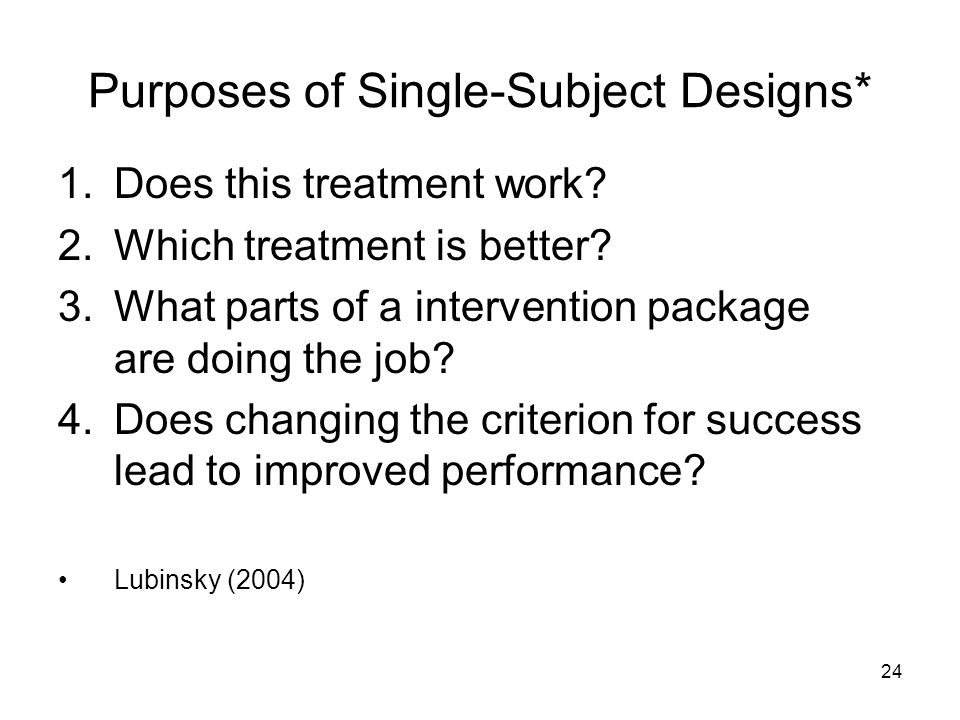 Purposes of Single-Subject Designs*

1. Does this treatment work?
2. Which treatment is better?
3. What parts of a intervention package are doing the job?
4. Does changing the criterion for success lead to improved performance?

• Lubinsky (2004)

24